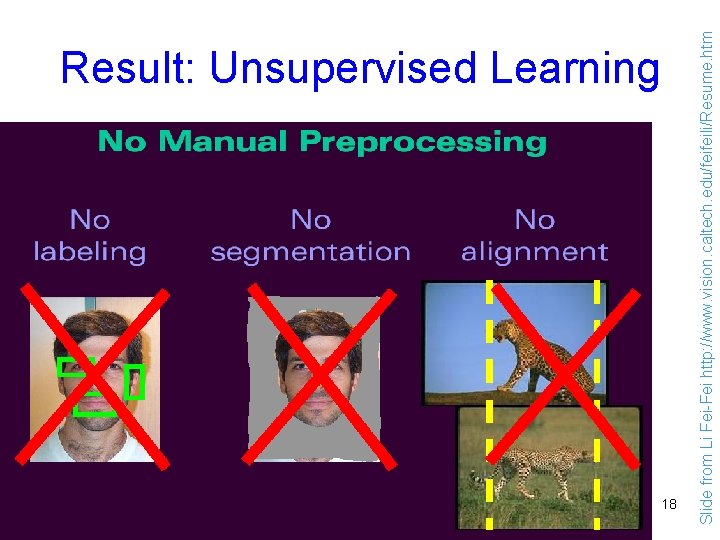 Result: Unsupervised Learning

No Manual Preprocessing

No labeling

No segmentation

No alignment

18

Slide from Li Fei-Fei http://www.vision.caltech.edu/feifeili/Resume.htm